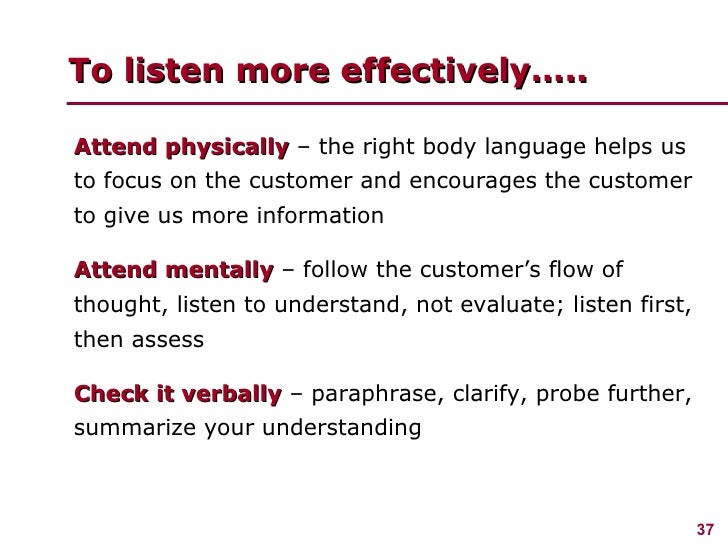 To listen more effectively…..

Attend physically – the right body language helps us to focus on the customer and encourages the customer to give us more information

Attend mentally – follow the customer's flow of thought, listen to understand, not evaluate; listen first, then assess

Check it verbally – paraphrase, clarify, probe further, summarize your understanding

37